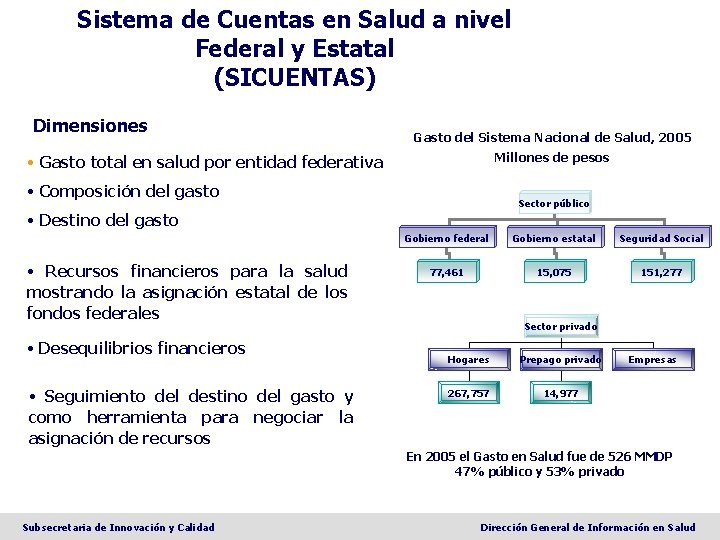 Sistema de Cuentas en Salud a nivel Federal y Estatal (SICUENTAS)

Dimensiones

• Gasto total en salud por entidad federativa

• Composición del gasto

• Destino del gasto

• Recursos financieros para la salud mostrando la asignación estatal de los fondos federales

• Desequilibrios financieros

• Seguimiento del destino del gasto y como herramienta para negociar la asignación de recursos

Gasto del Sistema Nacional de Salud, 2005
Millones de pesos

Sector público

Gobierno federal

Gobierno estatal

Seguridad Social

77,461

15,075

151,277

Sector privado

Hogares

Prepago privado

Empresas

267,757

14,977

En 2005 el Gasto en Salud fue de 526 MMDP
47% público y 53% privado

Subsecretaria de Innovación y Calidad

Dirección General de Información en Salud